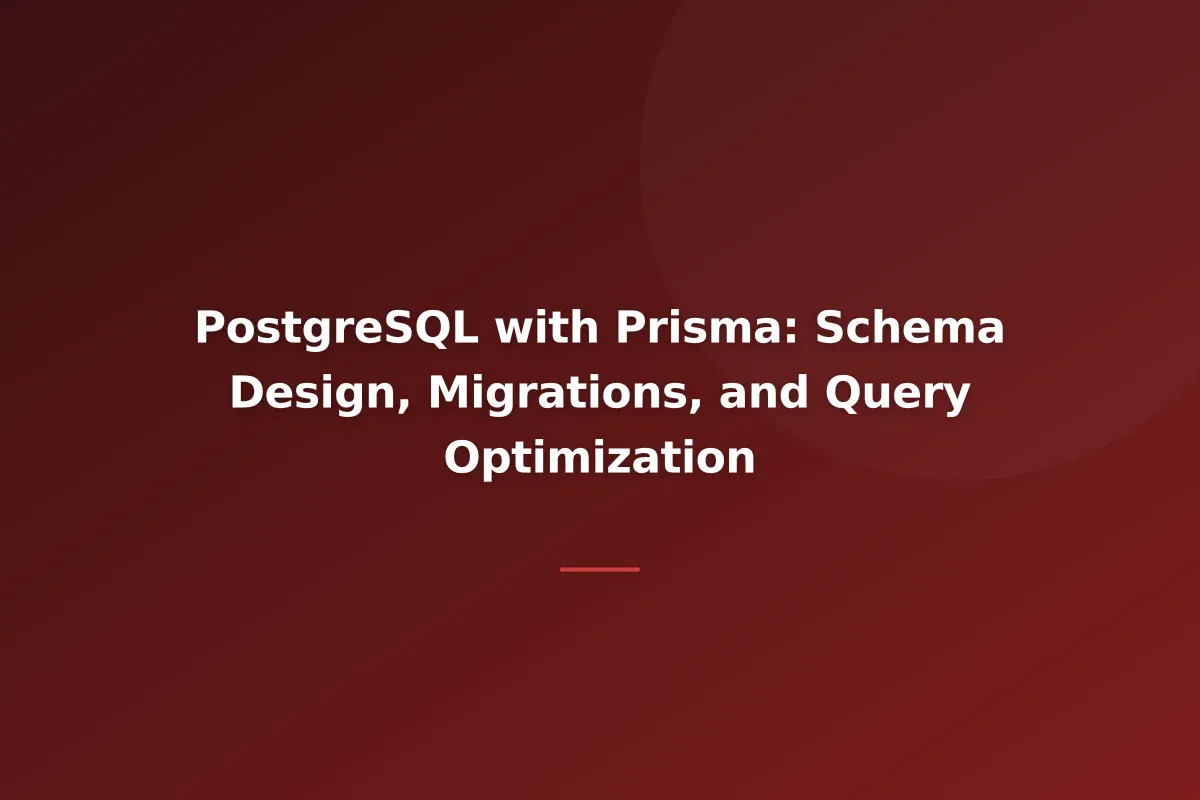 PostgreSQL with Prisma: Schema Design, Migrations, and Query Optimization